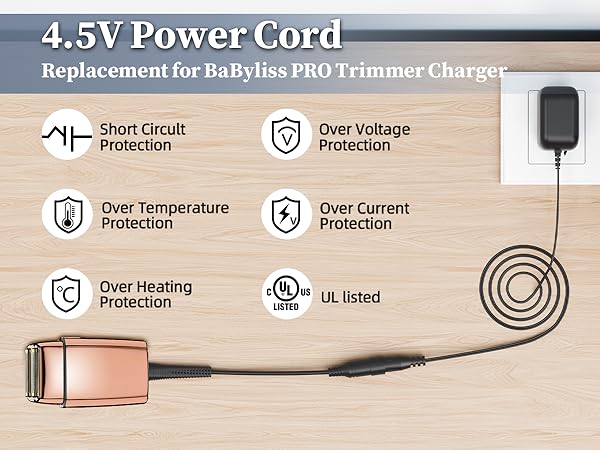 4.5V Power Cord

Replacement for BaByliss PRO Trimmer Charger

Short Circuit Protection

Over Voltage Protection

Over Temperature Protection

Over Current Protection

°C

Over Heating Protection

C UL US LISTED

UL listed